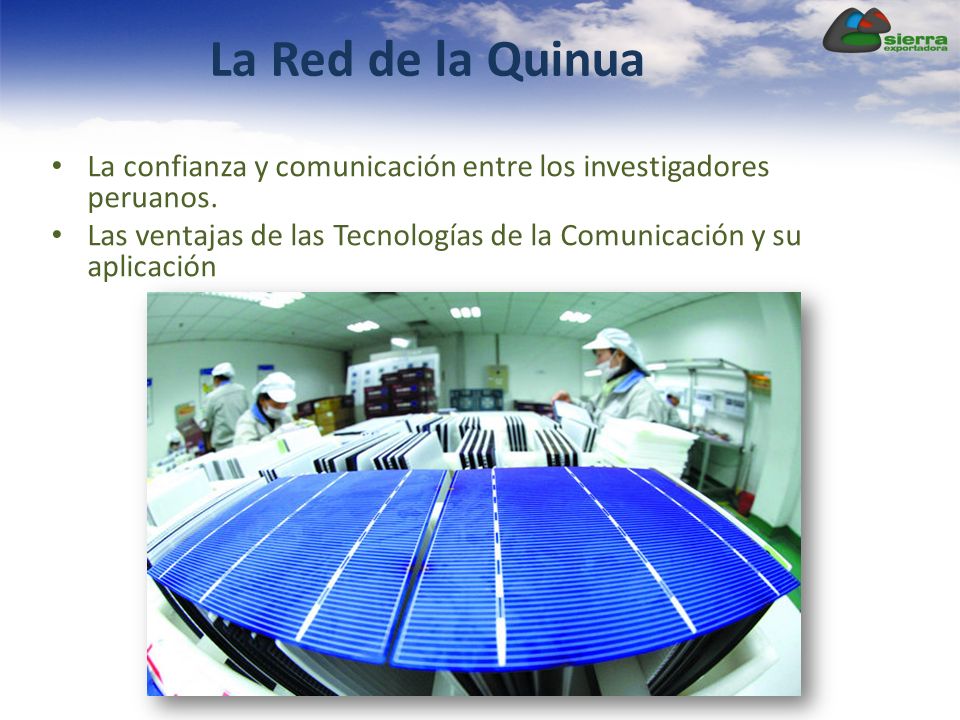 sierra
exportadora

La Red de la Quinua

• La confianza y comunicación entre los investigadores peruanos.
• Las ventajas de las Tecnologías de la Comunicación y su aplicación